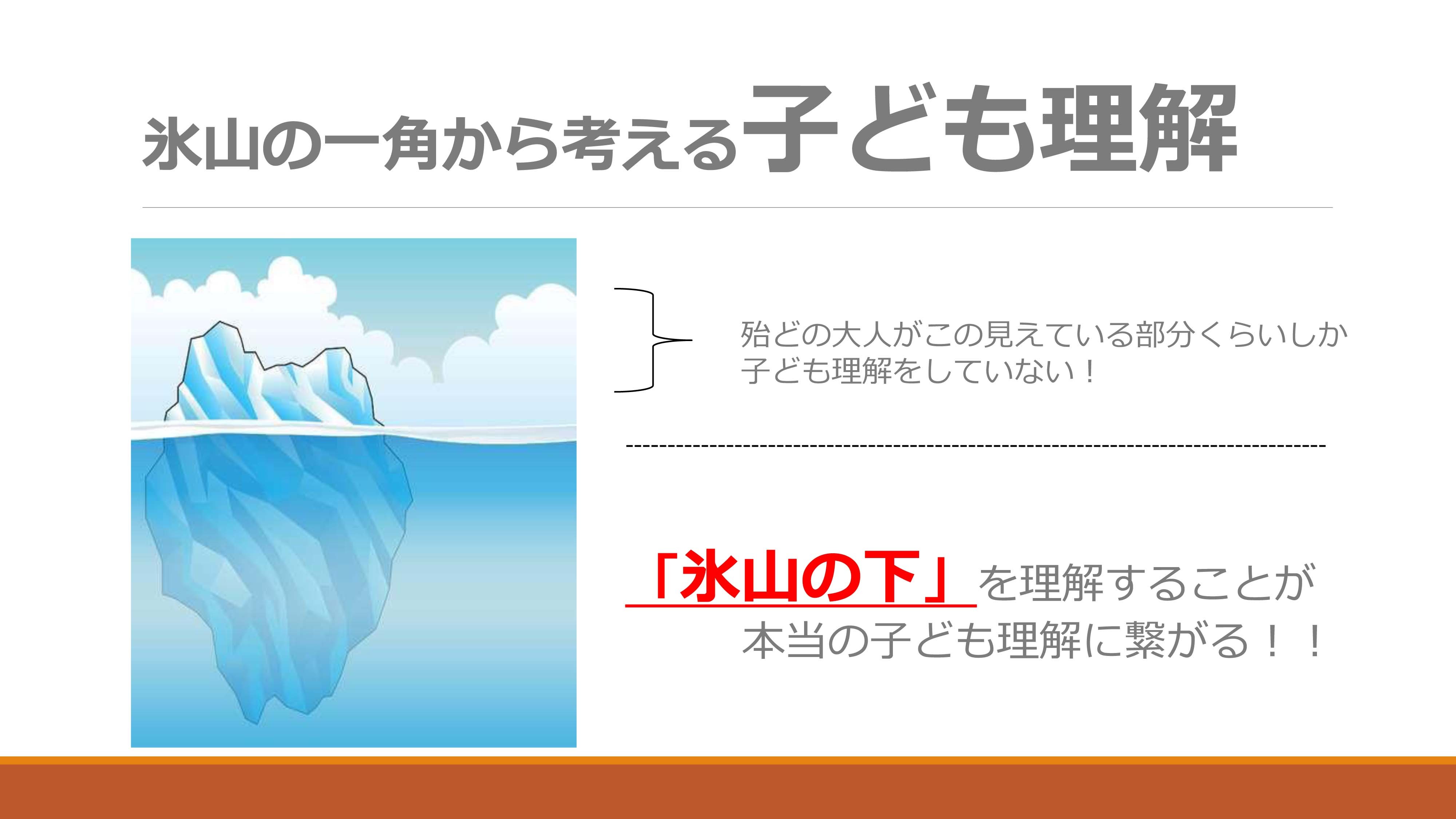 氷山の一角から考える子ども理解

殆どの大人がこの見えている部分くらいしか子ども理解をしていない！

「氷山の下」を理解することが
本当の子ども理解に繋がる！！